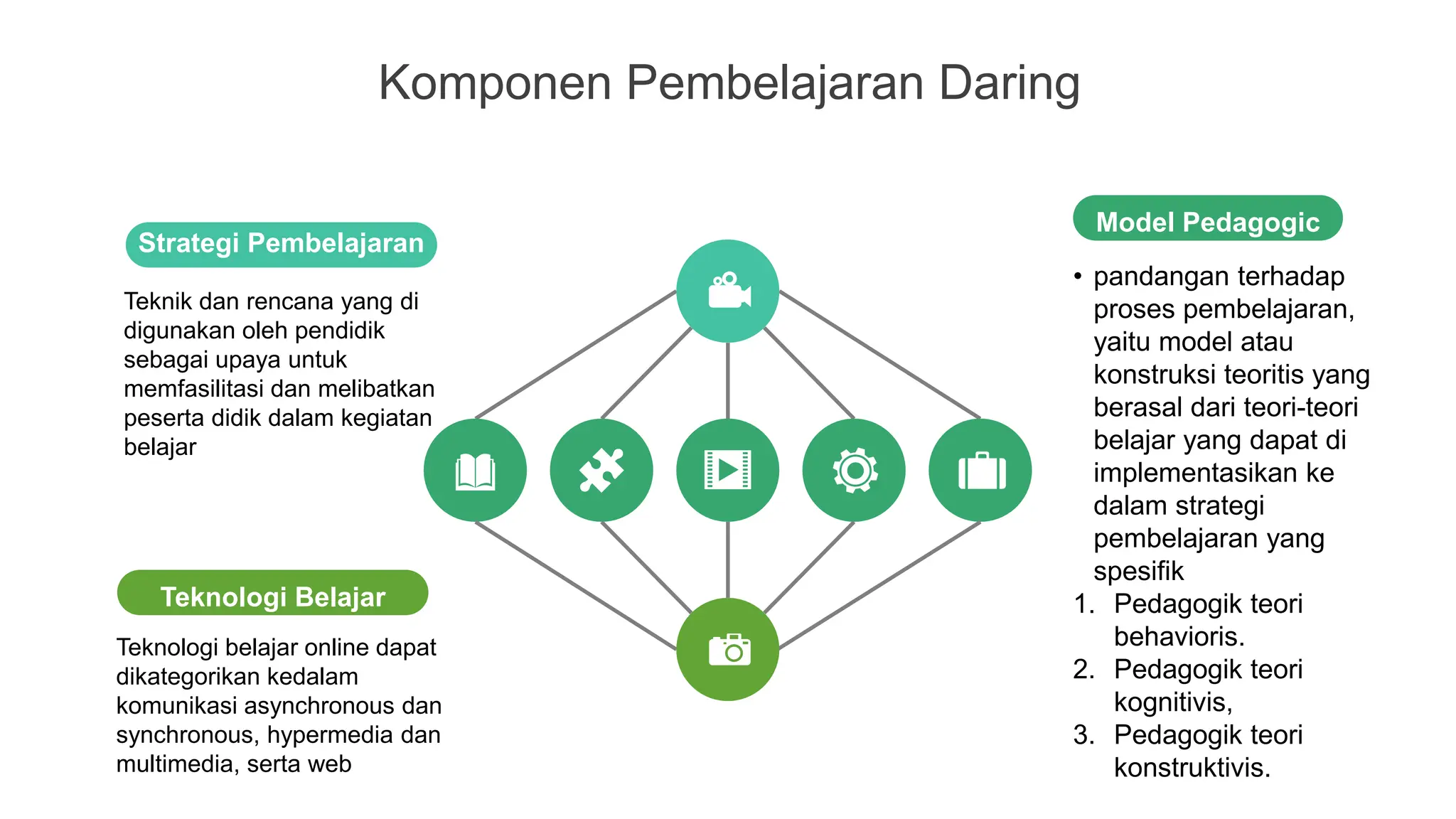 Komponen Pembelajaran Daring

Strategi Pembelajaran

Teknik dan rencana yang di digunakan oleh pendidik sebagai upaya untuk memfasilitasi dan melibatkan peserta didik dalam kegiatan belajar

Teknologi Belajar

Teknologi belajar online dapat dikategorikan kedalam komunikasi asynchronous dan synchronous, hypermedia dan multimedia, serta web

Model Pedagogic

• pandangan terhadap proses pembelajaran, yaitu model atau konstruksi teoritis yang berasal dari teori-teori belajar yang dapat di implementasikan ke dalam strategi pembelajaran yang spesifik

1. Pedagogik teori behavioris.
2. Pedagogik teori kognitivis,
3. Pedagogik teori konstruktivis.